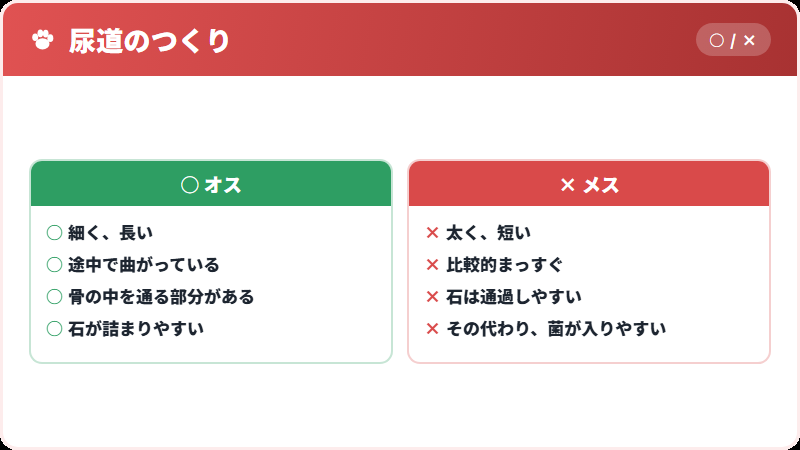 尿道のつくり

○ / ×

○ オス

○ 細く、長い
○ 途中で曲がっている
○ 骨の中を通る部分がある
○ 石が詰まりやすい

× メス

× 太く、短い
× 比較的まっすぐ
× 石は通過しやすい
× その代わり、菌が入りやすい